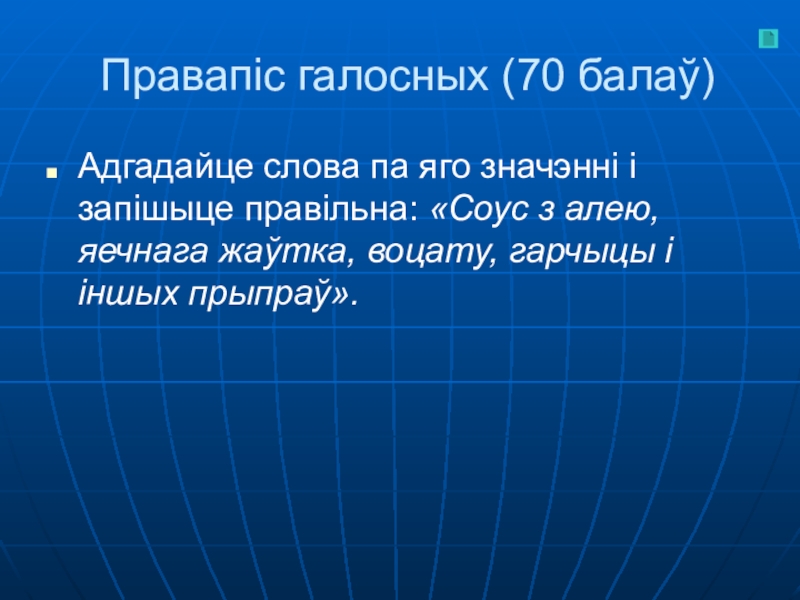 Правапіс галосных (70 балаў)

Адгадайце слова па яго значэнні і запішыце правільна: «Соус з алею, яечнага жаўтка, воцату, гарчыцы і іншых прыпраў».